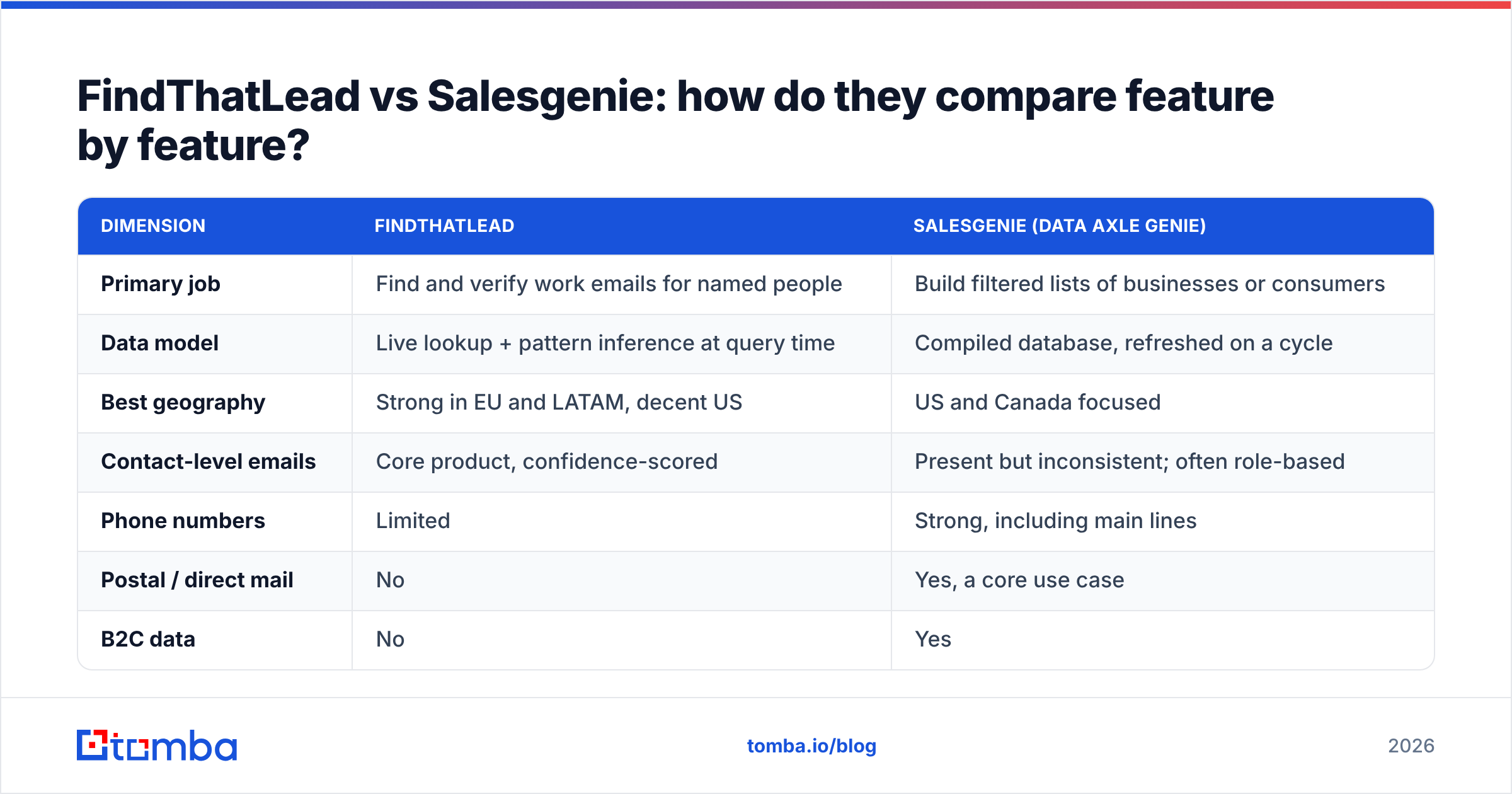 FindThatLead vs Salesgenie: how do they compare feature by feature?

| DIMENSION | FINDTHATLEAD | SALESGENIE (DATA AXLE GENIE) |
|---|---|---|
| Primary job | Find and verify work emails for named people | Build filtered lists of businesses or consumers |
| Data model | Live lookup + pattern inference at query time | Compiled database, refreshed on a cycle |
| Best geography | Strong in EU and LATAM, decent US | US and Canada focused |
| Contact-level emails | Core product, confidence-scored | Present but inconsistent; often role-based |
| Phone numbers | Limited | Strong, including main lines |
| Postal / direct mail | No | Yes, a core use case |
| B2C data | No | Yes |

tomba

tomba.io/blog

2026